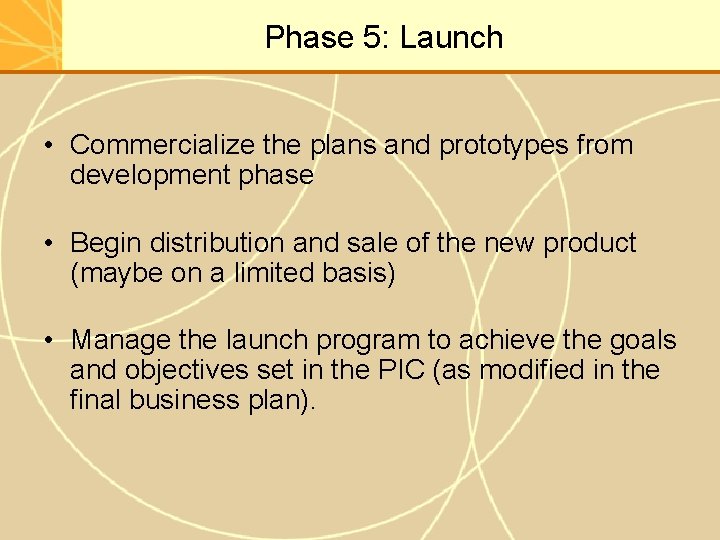 Phase 5: Launch

• Commercialize the plans and prototypes from development phase

• Begin distribution and sale of the new product (maybe on a limited basis)

• Manage the launch program to achieve the goals and objectives set in the PIC (as modified in the final business plan).